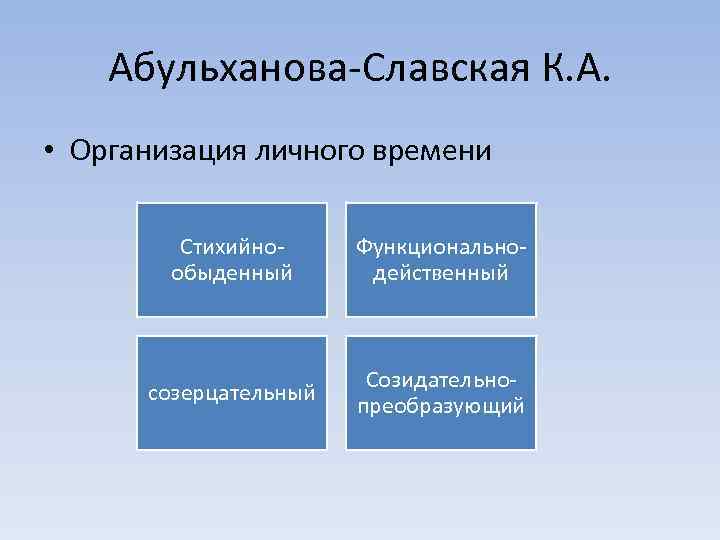 Абульханова-Славская К.А.

• Организация личного времени

Стихийно-обыденный

Функционально-действенный

созерцательный

Созидательно-преобразующий